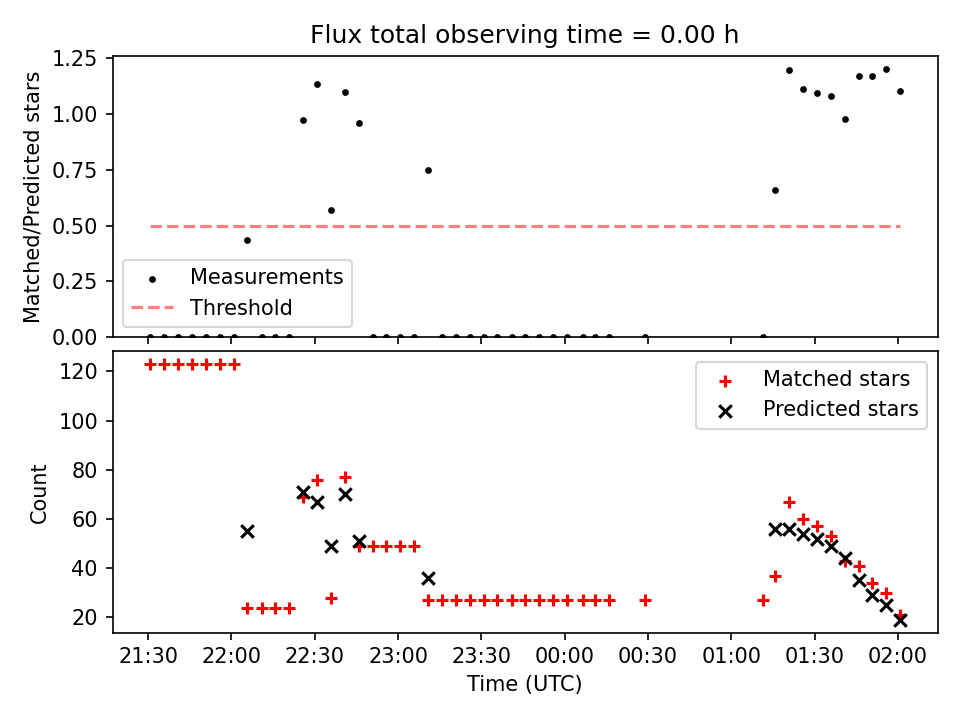 Flux total observing time = 0.00 h

Matched/Predicted stars

1.25
1.00
0.75
0.50
0.25
0.00

Measurements
Threshold

Count

120
100
80
60
40
20

Matched stars
Predicted stars

21:30 22:00 22:30 23:00 23:30 00:00 00:30 01:00 01:30 02:00

Time (UTC)